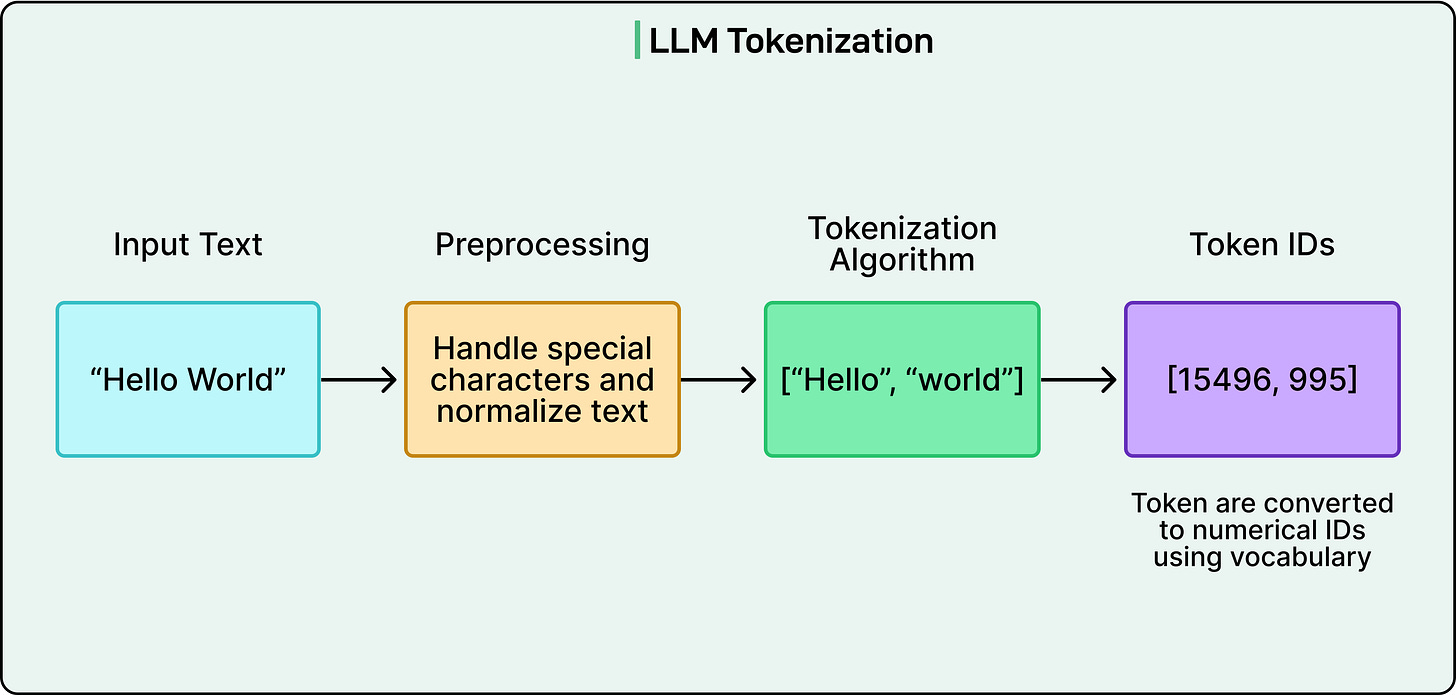 LLM Tokenization

Input Text

“Hello World”

Preprocessing

Handle special characters and normalize text

Tokenization Algorithm

[“Hello”, “world”]

Token IDs

[15496, 995]

Token are converted to numerical IDs using vocabulary